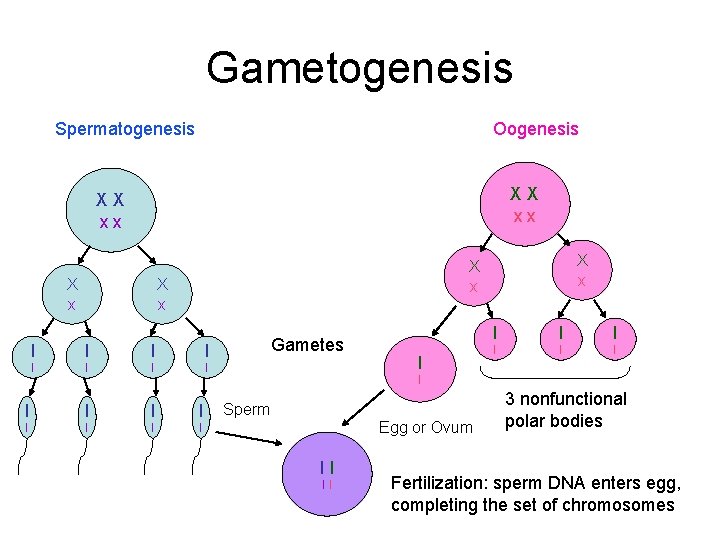 Gametogenesis

Spermatogenesis

Oogenesis

Gametes

Sperm

Egg or Ovum

3 nonfunctional polar bodies

Fertilization: sperm DNA enters egg, completing the set of chromosomes